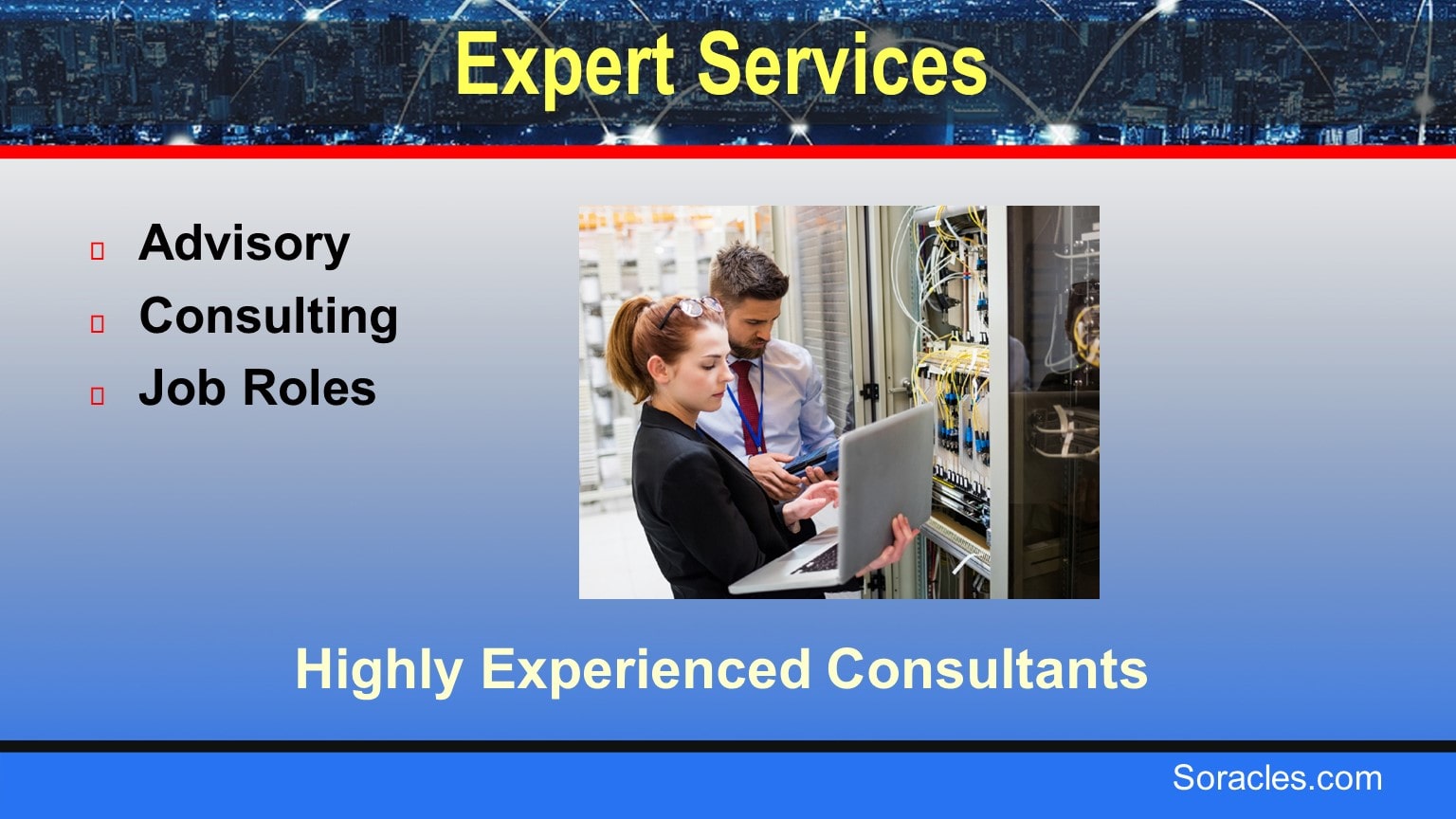 Expert Services

- Advisory
- Consulting
- Job Roles

Highly Experienced Consultants

Soracles.com